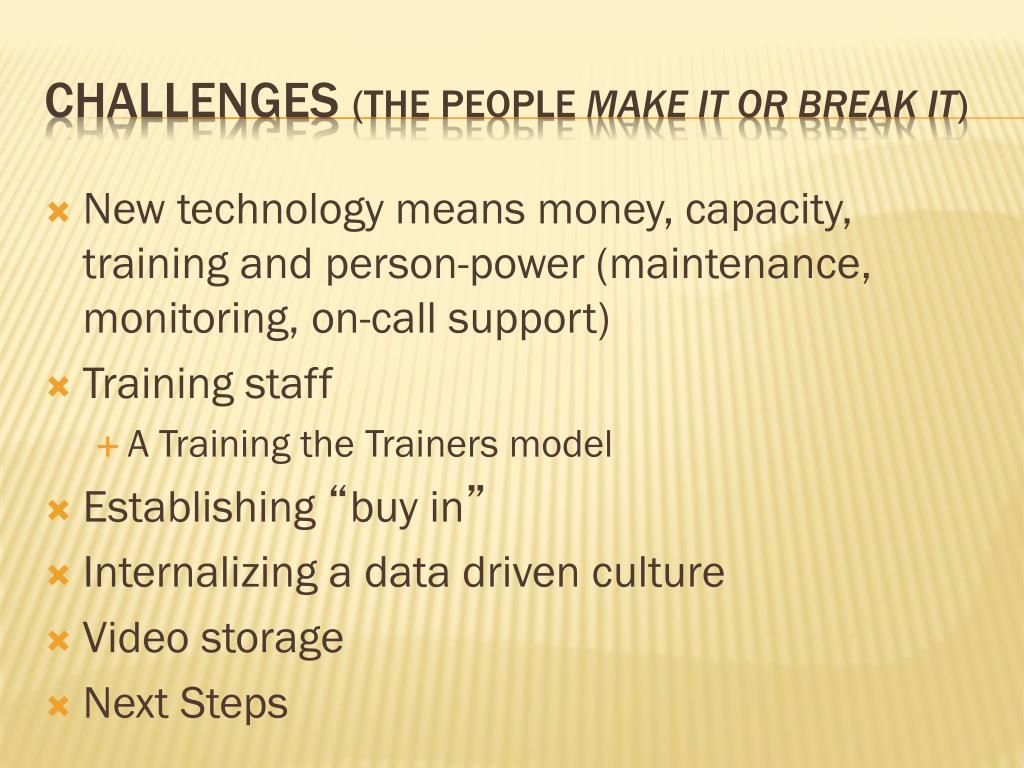 CHALLENGES (THE PEOPLE MAKE IT OR BREAK IT)

New technology means money, capacity, training and person-power (maintenance, monitoring, on-call support)

Training staff

A Training the Trainers model

Establishing “buy in”

Internalizing a data driven culture

Video storage

Next Steps